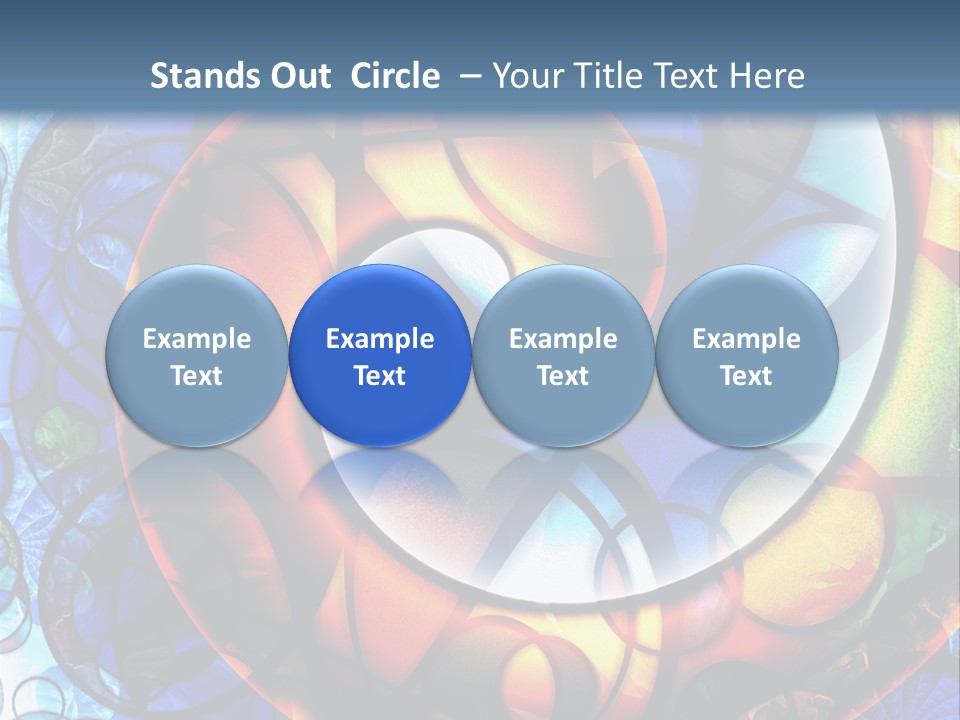 Stands Out Circle – Your Title Text Here

Example Text

Example Text

Example Text

Example Text